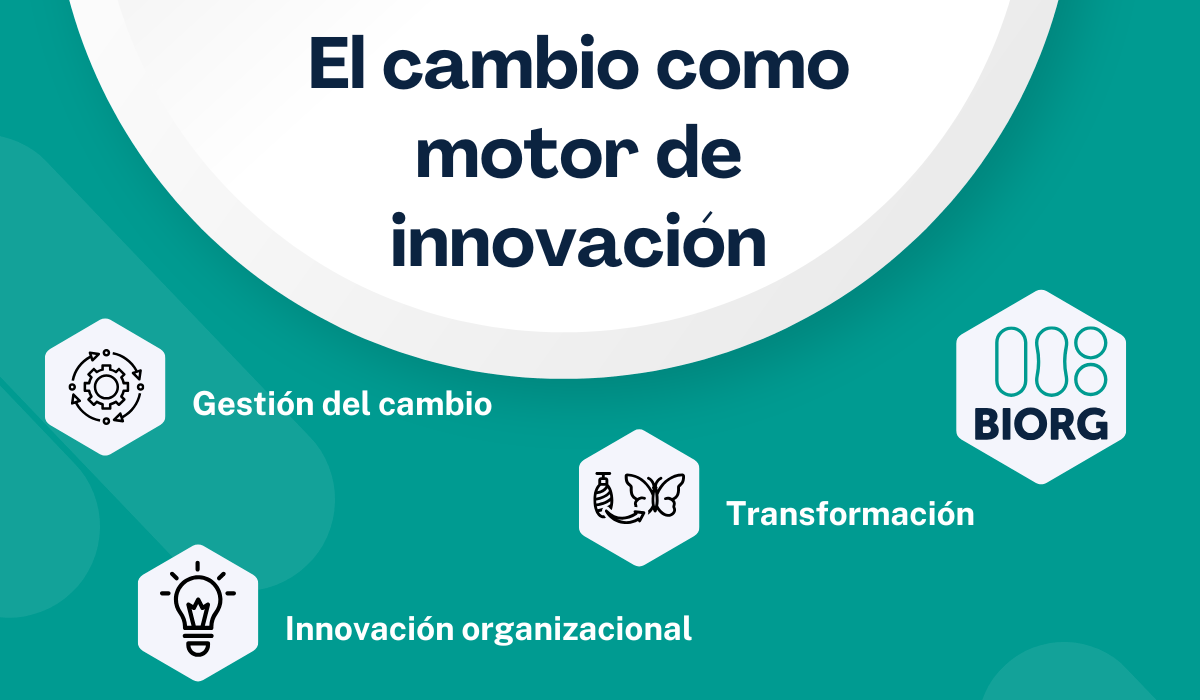 El cambio como motor de innovación

Gestión del cambio

BIORG

Transformación

Innovación organizacional